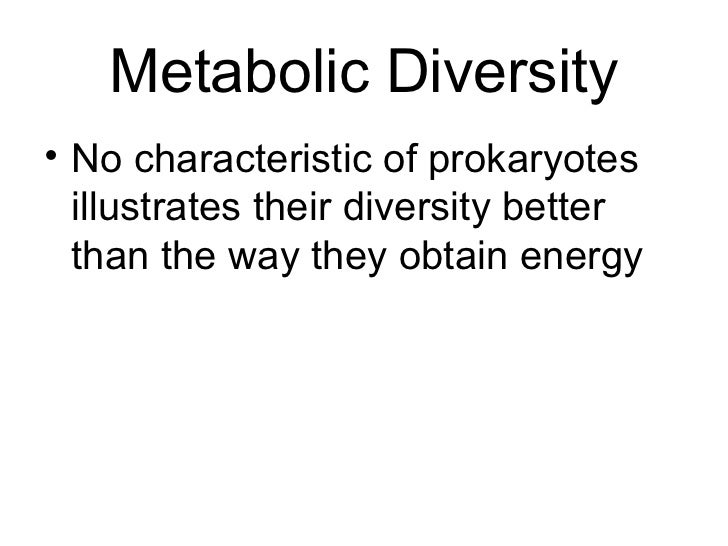 Metabolic Diversity

• No characteristic of prokaryotes illustrates their diversity better than the way they obtain energy